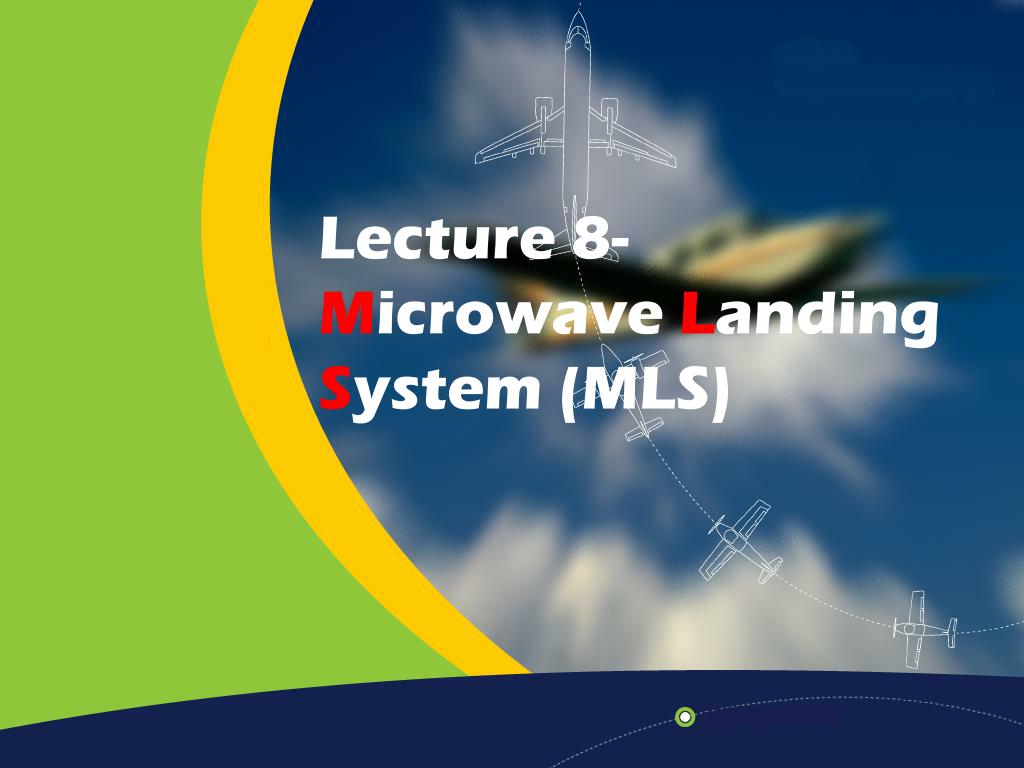 Lecture 8-
Microwave Landing System (MLS)